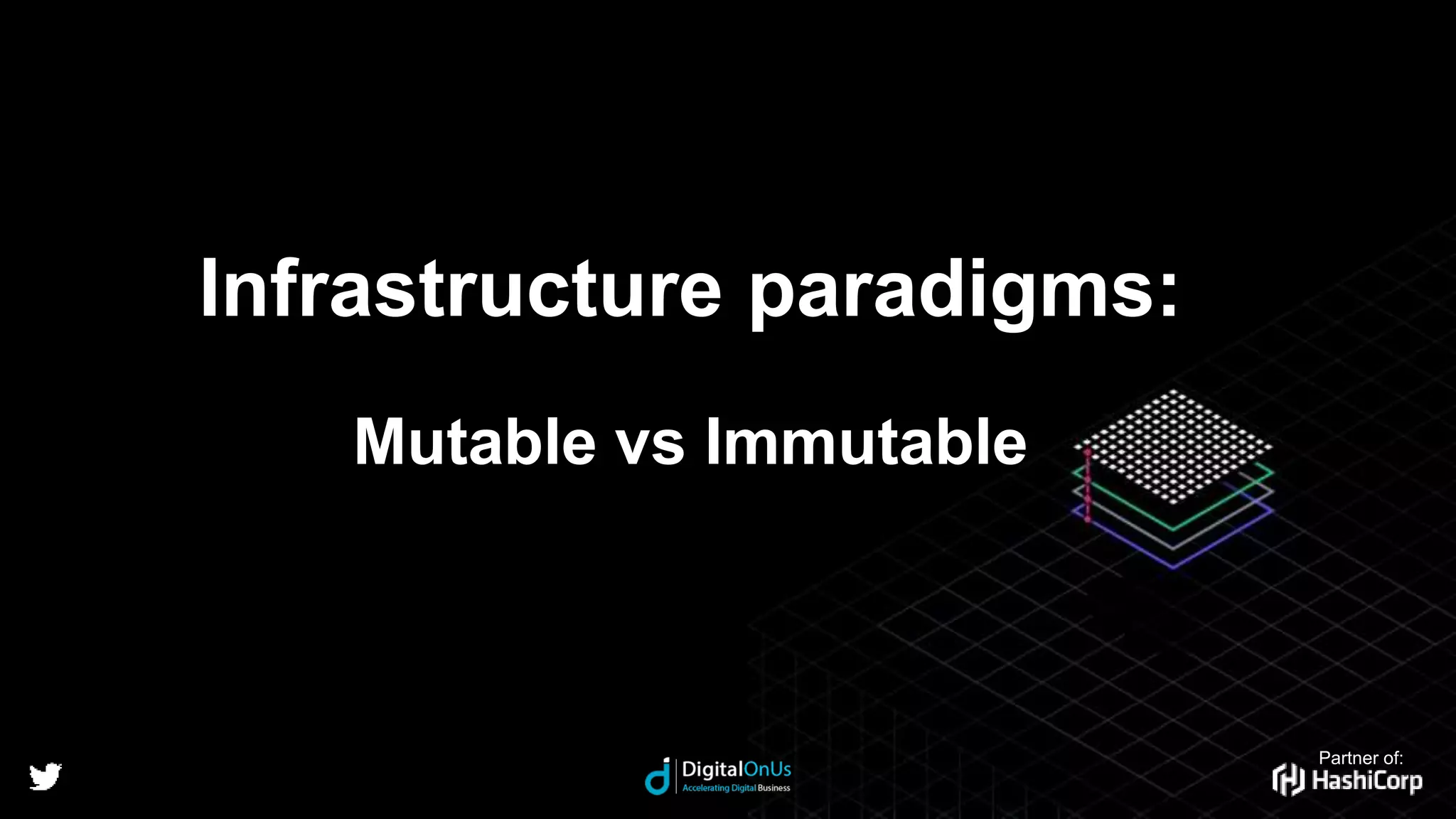 Infrastructure paradigms:

Mutable vs Immutable

DigitalOnUs
Accelerating Digital Business

Partner of:
HashiCorp